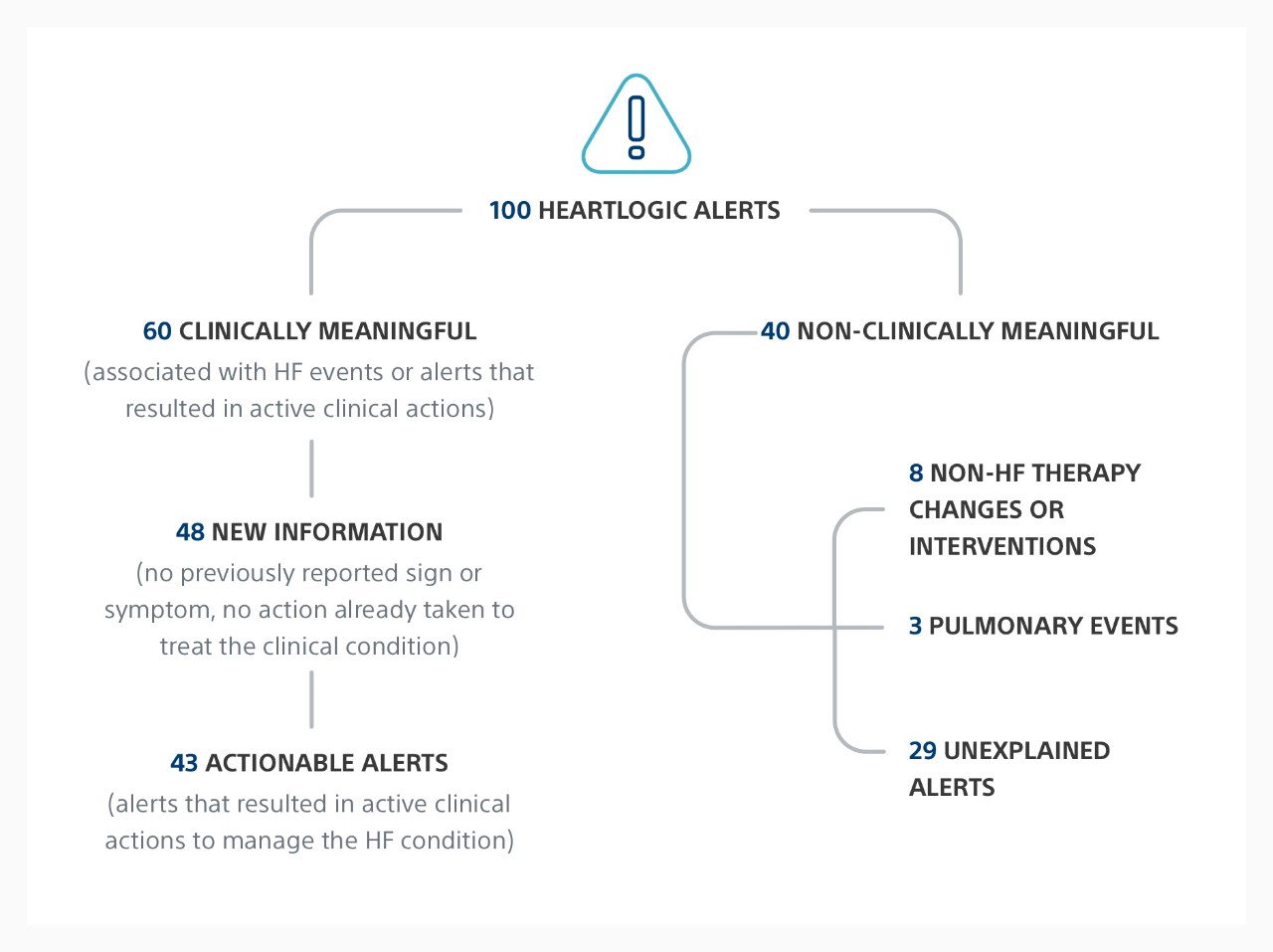 100 HEARTLOGIC ALERTS

60 CLINICALLY MEANINGFUL
(associated with HF events or alerts that resulted in active clinical actions)

48 NEW INFORMATION
(no previously reported sign or symptom, no action already taken to treat the clinical condition)

43 ACTIONABLE ALERTS
(alerts that resulted in active clinical actions to manage the HF condition)

40 NON-CLINICALLY MEANINGFUL

8 NON-HF THERAPY CHANGES OR INTERVENTIONS

3 PULMONARY EVENTS

29 UNEXPLAINED ALERTS